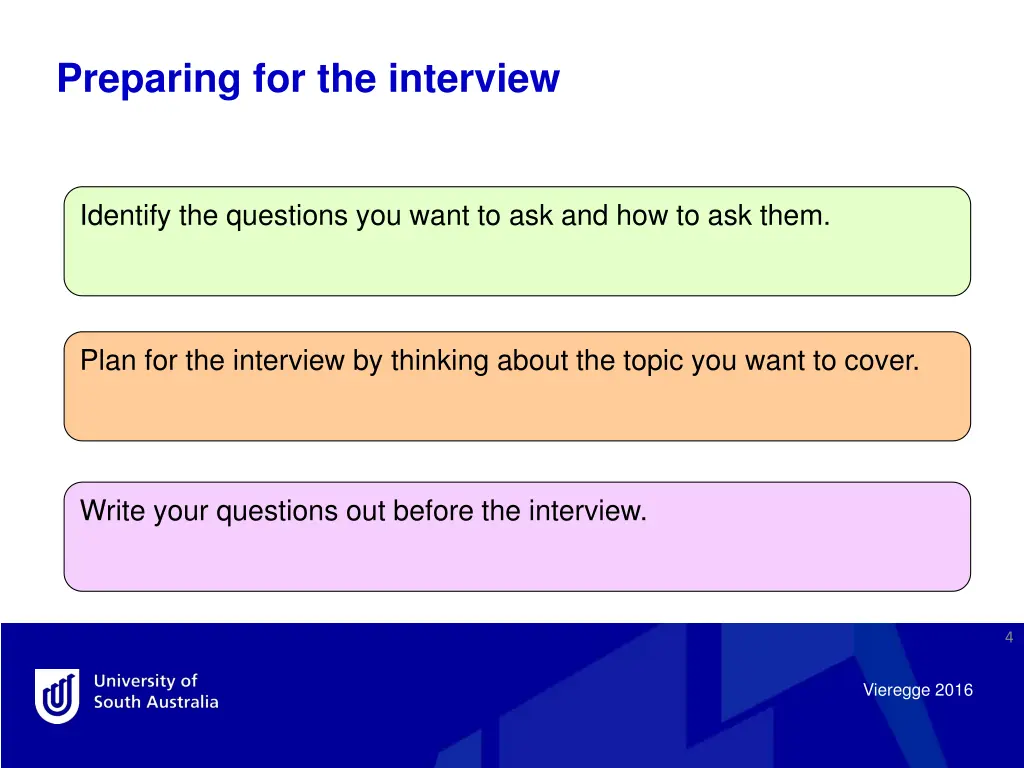 Preparing for the interview

Identify the questions you want to ask and how to ask them.

Plan for the interview by thinking about the topic you want to cover.

Write your questions out before the interview.

4

University of South Australia

Vieregge 2016